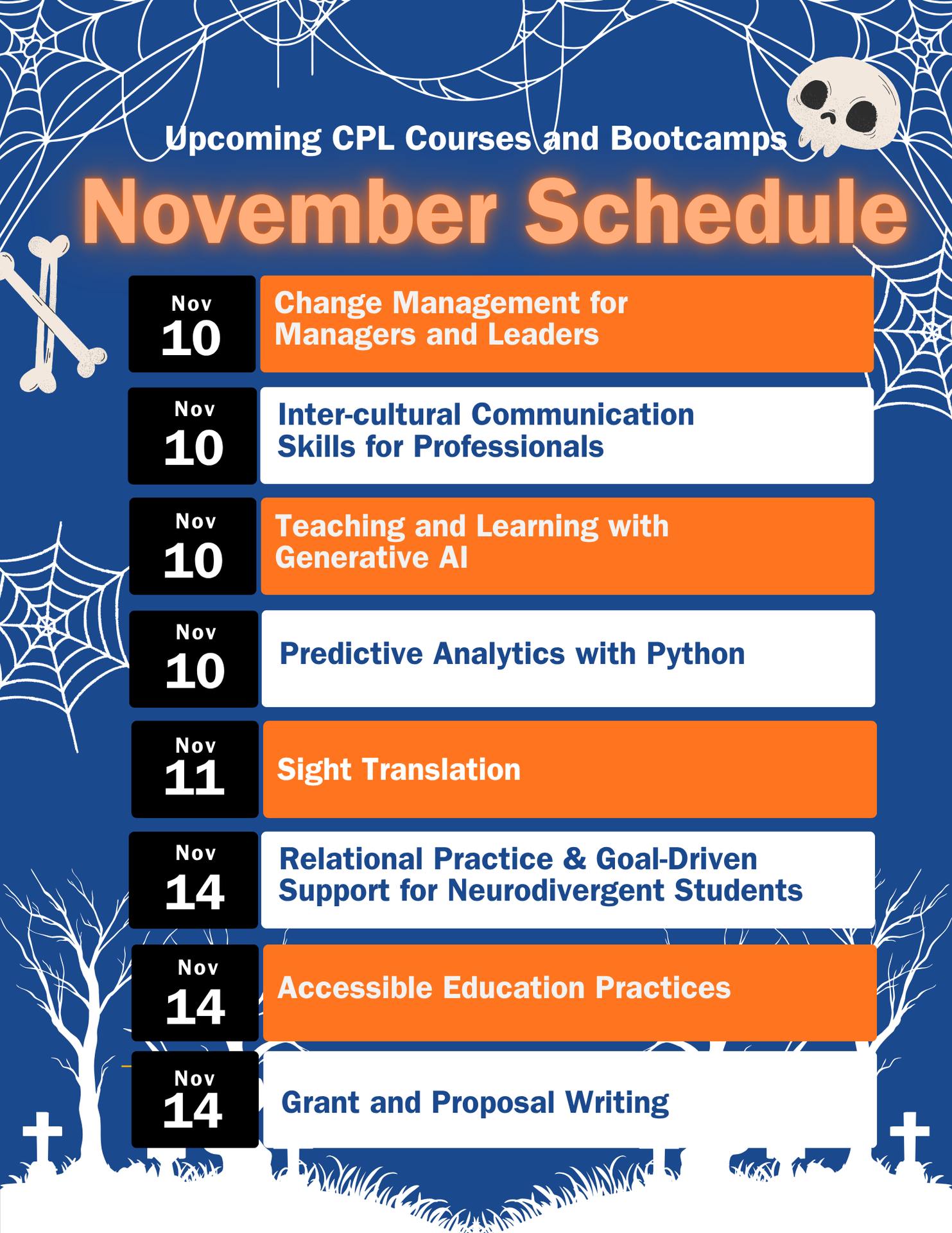 Upcoming CPL Courses and Bootcamps

November Schedule

Nov 10 Change Management for Managers and Leaders

Nov 10 Inter-cultural Communication Skills for Professionals

Nov 10 Teaching and Learning with Generative AI

Nov 10 Predictive Analytics with Python

Nov 11 Sight Translation

Nov 14 Relational Practice & Goal-Driven Support for Neurodivergent Students

Nov 14 Accessible Education Practices

Nov 14 Grant and Proposal Writing